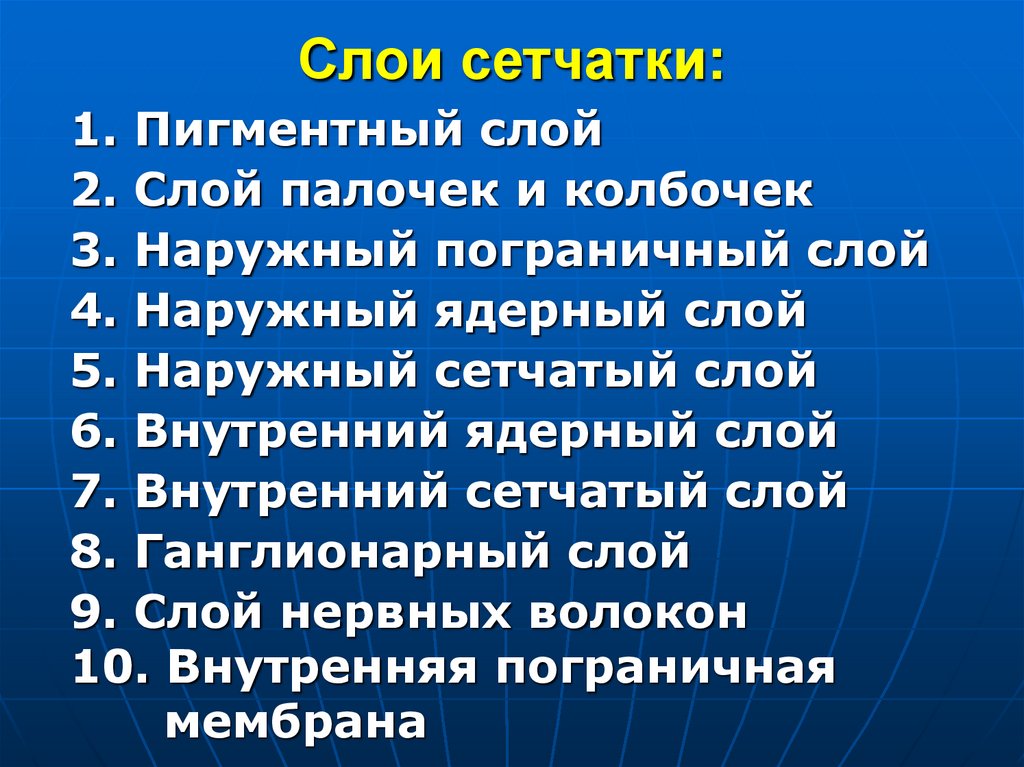 Слои сетчатки:

1. Пигментный слой
2. Слой палочек и колбочек
3. Наружный пограничный слой
4. Наружный ядерный слой
5. Наружный сетчатый слой
6. Внутренний ядерный слой
7. Внутренний сетчатый слой
8. Ганглионарный слой
9. Слой нервных волокон
10. Внутренняя пограничная мембрана